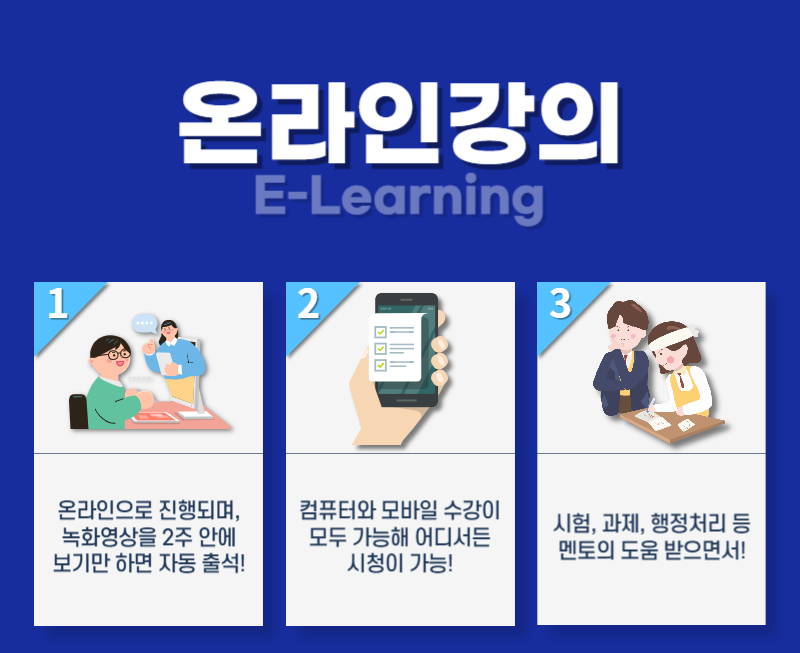 온라인강의
E-Learning

1

온라인으로 진행되며, 녹화영상을 2주 안에 보기만 하면 자동 출석!

2

컴퓨터와 모바일 수강이 모두 가능해 어디서든 시청이 가능!

3

시험, 과제, 행정처리 등 멘토의 도움 받으면서!